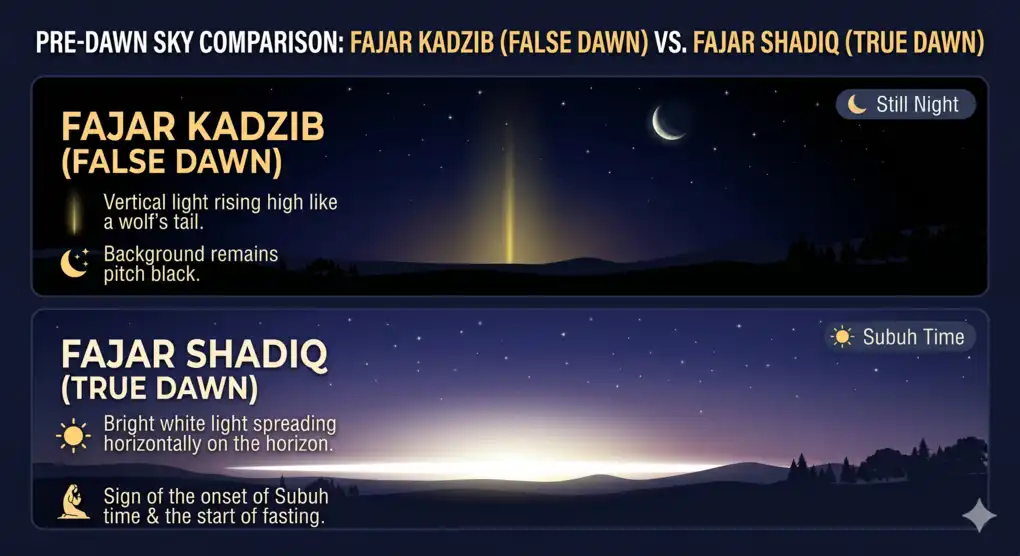 PRE-DAWN SKY COMPARISON: FAJAR KADZIB (FALSE DAWN) VS. FAJAR SHADIQ (TRUE DAWN)

FAJAR KADZIB (FALSE DAWN)

Still Night

Vertical light rising high like a wolf's tail.

Background remains pitch black.

FAJAR SHADIQ (TRUE DAWN)

Subuh Time

Bright white light spreading horizontally on the horizon.

Sign of the onset of Subuh time & the start of fasting.